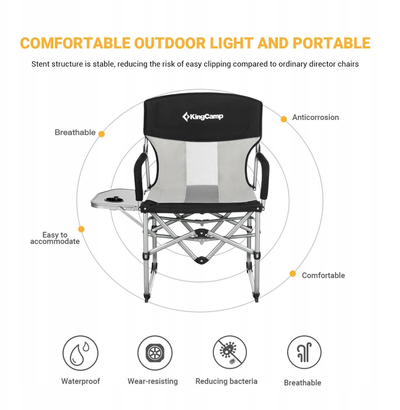 COMFORTABLE OUTDOOR LIGHT AND PORTABLE

Stent structure is stable, reducing the risk of easy clipping compared to ordinary director chairs

KingCamp

Breathable

Anticorrosion

Easy to accommodate

Comfortable

Waterproof

Wear-resisting

Reducing bacteria

Breathable